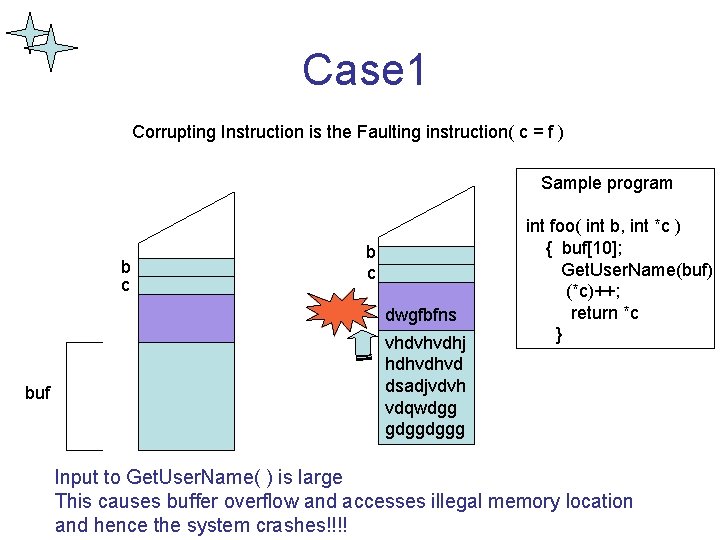 Case1

Corrupting Instruction is the Faulting instruction( c = f )

b
c

buf

b
c

dwgfbfns

vhdvhvdhj
hdhvdhvd
dsadjvdvh
vdqwdgg
gdggdggg

Sample program

int foo( int b, int *c )
{ buf[10];
GetUserName(buf)
(*c)++;
return *c
}

Input to GetUserName( ) is large
This causes buffer overflow and accesses illegal memory location
and hence the system crashes!!!!